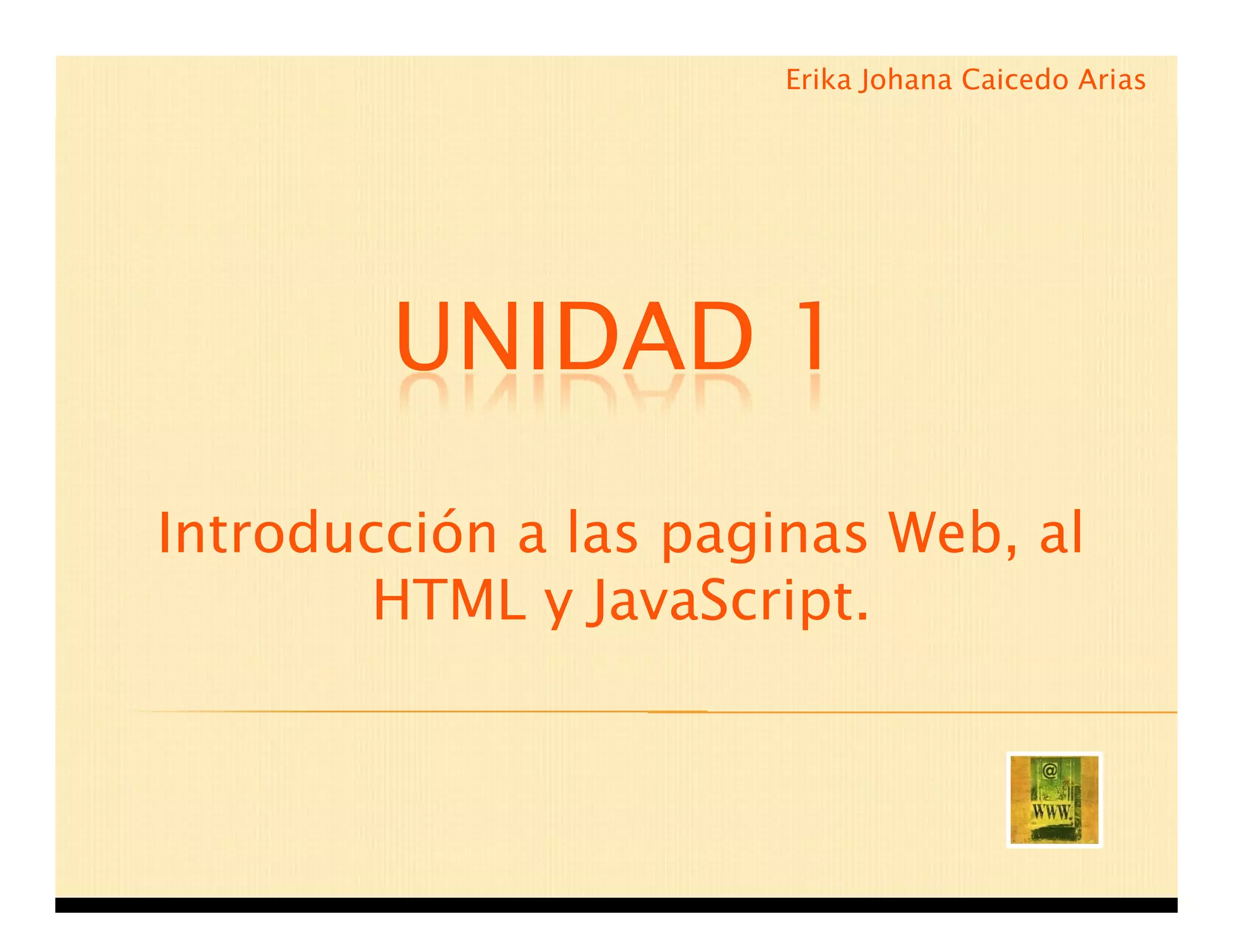 Erika Johana Caicedo Arias

UNIDAD 1

Introducción a las paginas Web, al HTML y JavaScript.

@

WWW.